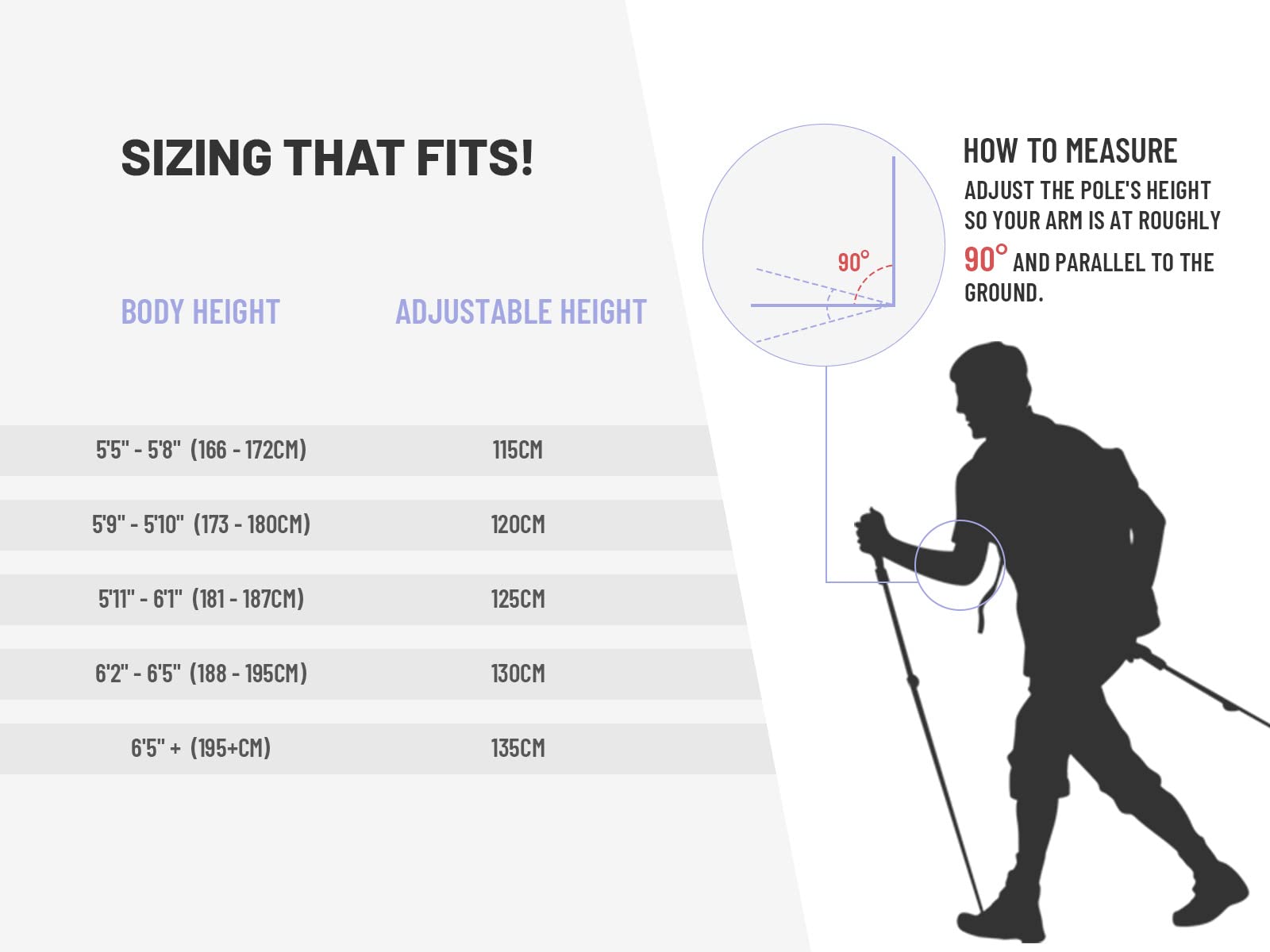 SIZING THAT FITS!

| BODY HEIGHT | ADJUSTABLE HEIGHT |
|---|---|
| 5'5" - 5'8" (166 - 172CM) | 115CM |
| 5'9" - 5'10" (173 - 180CM) | 120CM |
| 5'11" - 6'1" (181 - 187CM) | 125CM |
| 6'2" - 6'5" (188 - 195CM) | 130CM |
| 6'5" + (195+CM) | 135CM |

90°

HOW TO MEASURE

ADJUST THE POLE'S HEIGHT SO YOUR ARM IS AT ROUGHLY 90° AND PARALLEL TO THE GROUND.